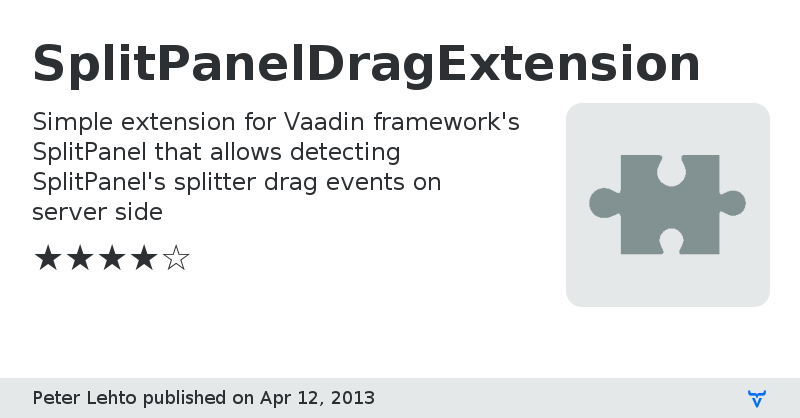 SplitPanelDragExtension

Simple extension for Vaadin framework's SplitPanel that allows detecting SplitPanel's splitter drag events on server side

★★★★☆

Peter Lehto published on Apr 12, 2013